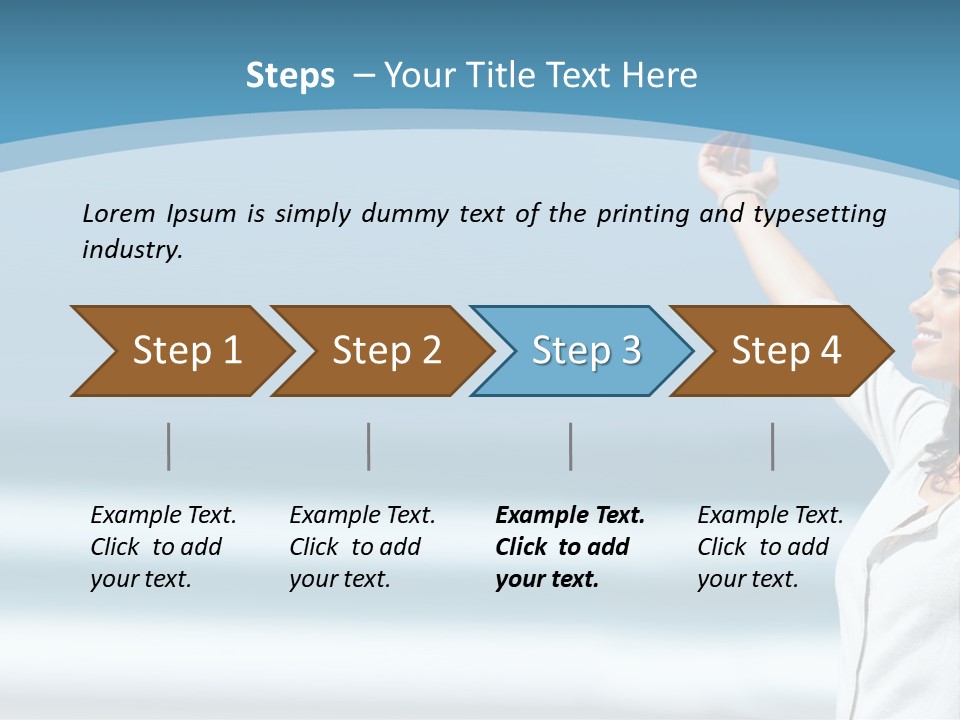 Steps – Your Title Text Here

Lorem Ipsum is simply dummy text of the printing and typesetting industry.

Step 1

Step 2

Step 3

Step 4

Example Text. Click to add your text.

Example Text. Click to add your text.

Example Text. Click to add your text.

Example Text. Click to add your text.